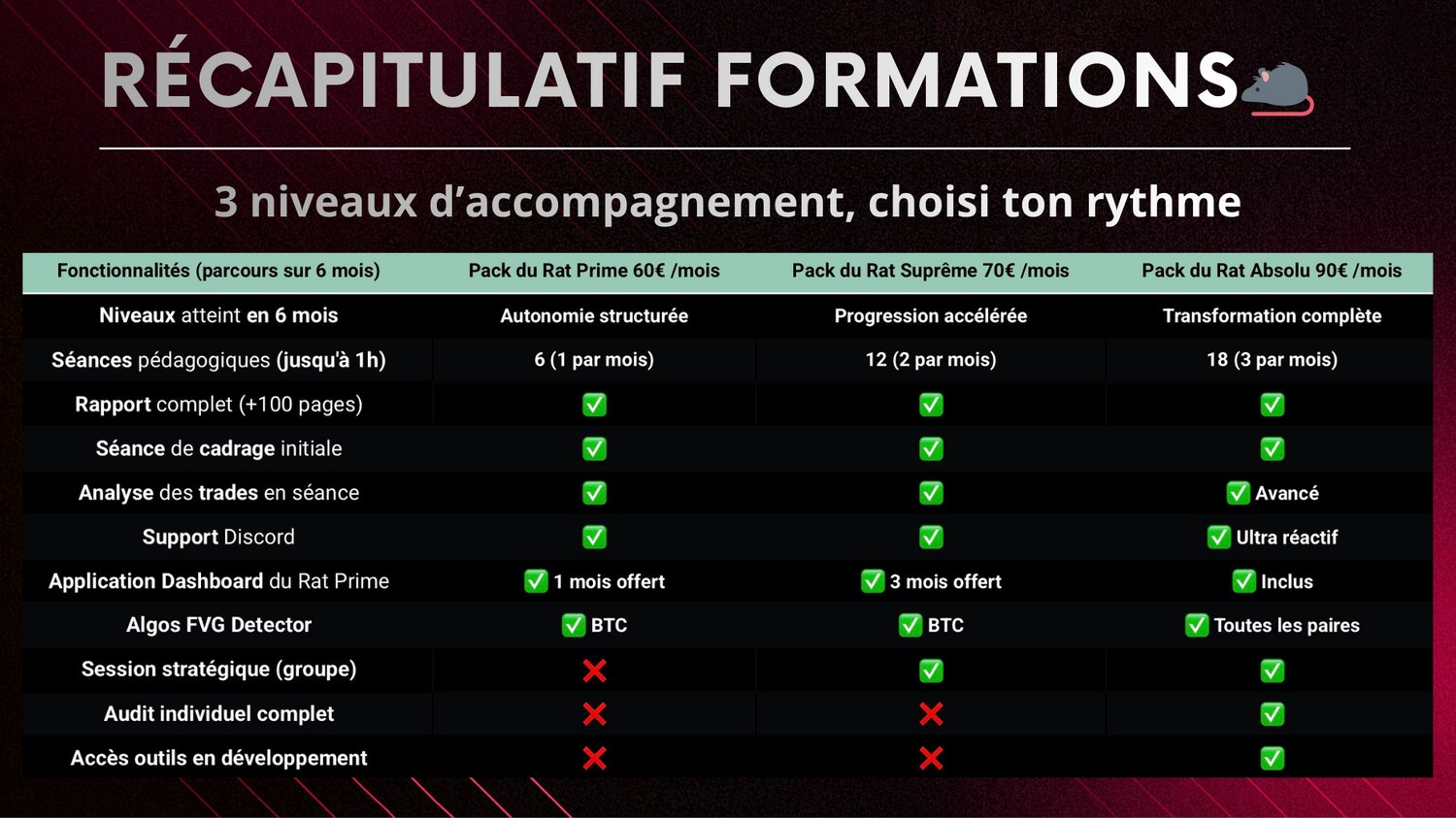 RÉCAPITULATIF FORMATIONS🐀

3 niveaux d'accompagnement, choisi ton rythme

| Fonctionnalités (parcours sur 6 mois) | Pack du Rat Prime 60€ /mois | Pack du Rat Suprême 70€ /mois | Pack du Rat Absolu 90€ /mois |
|---|---|---|---|
| Niveaux atteint en 6 mois | Autonomie structurée | Progression accélérée | Transformation complète |
| Séances pédagogiques (jusqu'à 1h) | 6 (1 par mois) | 12 (2 par mois) | 18 (3 par mois) |
| Rapport complet (+100 pages) | ✅ | ✅ | ✅ |
| Séance de cadrage initiale | ✅ | ✅ | ✅ |
| Analyse des trades en séance | ✅ | ✅ | ✅ Avancé |
| Support Discord | ✅ | ✅ | ✅ Ultra réactif |
| Application Dashboard du Rat Prime | ✅ 1 mois offert | ✅ 3 mois offert | ✅ Inclus |
| Algos FVG Detector | ✅ BTC | ✅ BTC | ✅ Toutes les paires |
| Session stratégique (groupe) | ❌ | ✅ | ✅ |
| Audit individuel complet | ❌ | ❌ | ✅ |
| Accès outils en développement | ❌ | ❌ | ✅ |